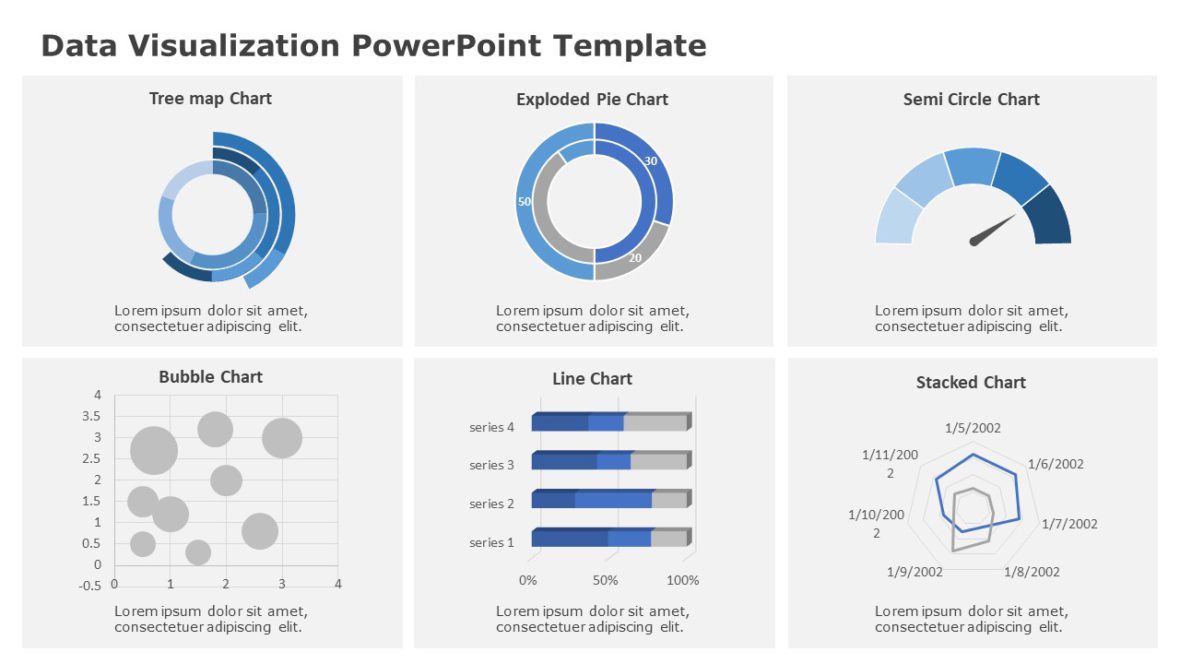 Data Visualization PowerPoint Template

Tree map Chart

Lorem ipsum dolor sit amet, consectetuer adipiscing elit.

Exploded Pie Chart

30

50

20

Lorem ipsum dolor sit amet, consectetuer adipiscing elit.

Semi Circle Chart

Lorem ipsum dolor sit amet, consectetuer adipiscing elit.

Bubble Chart

4
3.5
3
2.5
2
1.5
1
0.5
0
-0.5
0 1 2 3 4

Lorem ipsum dolor sit amet, consectetuer adipiscing elit.

Line Chart

series 4
series 3
series 2
series 1

0% 50% 100%

Lorem ipsum dolor sit amet, consectetuer adipiscing elit.

Stacked Chart

1/5/2002
1/6/2002
1/7/2002
1/8/2002
1/9/2002
1/10/2002
1/11/2002

Lorem ipsum dolor sit amet, consectetuer adipiscing elit.